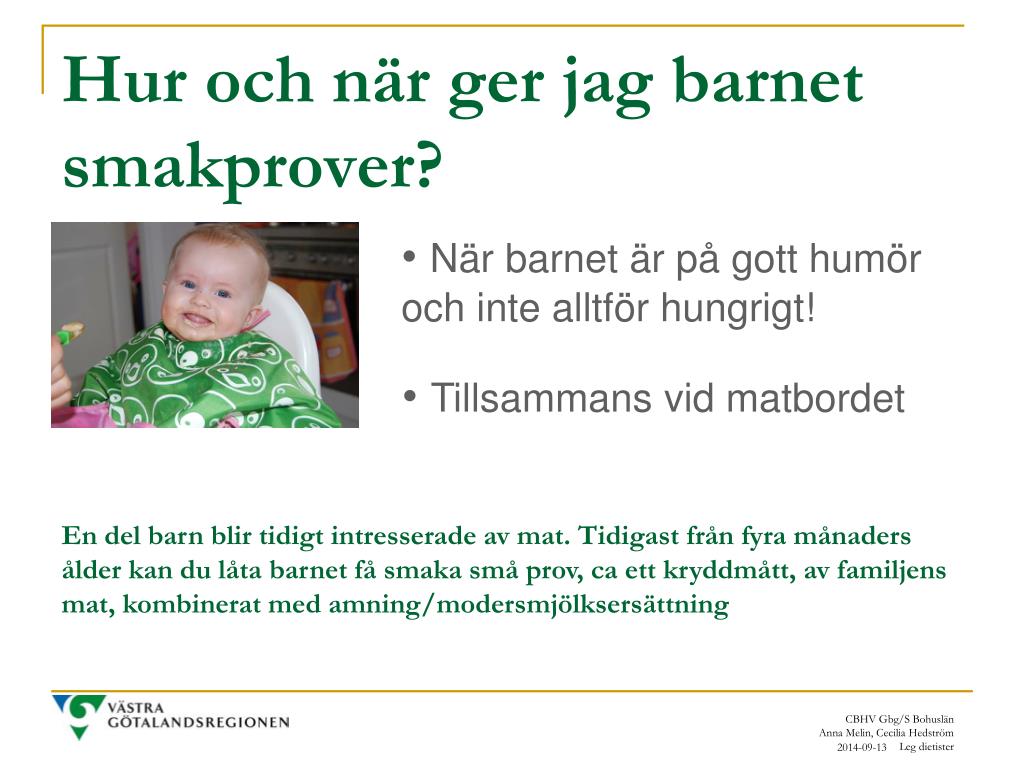 Hur och när ger jag barnet smakprover?

• När barnet är på gott humör och inte alltför hungrigt!

• Tillsammans vid matbordet

En del barn blir tidigt intresserade av mat. Tidigast från fyra månaders ålder kan du låta barnet få smaka små prov, ca ett kryddmått, av familjens mat, kombinerat med amning/modersmjölksersättning

VÄSTRA GÖTALANDSREGIONEN

CBHV Gbg/S Bohuslän
Anna Melin, Cecilia Hedström
2014-09-13 Leg dietister